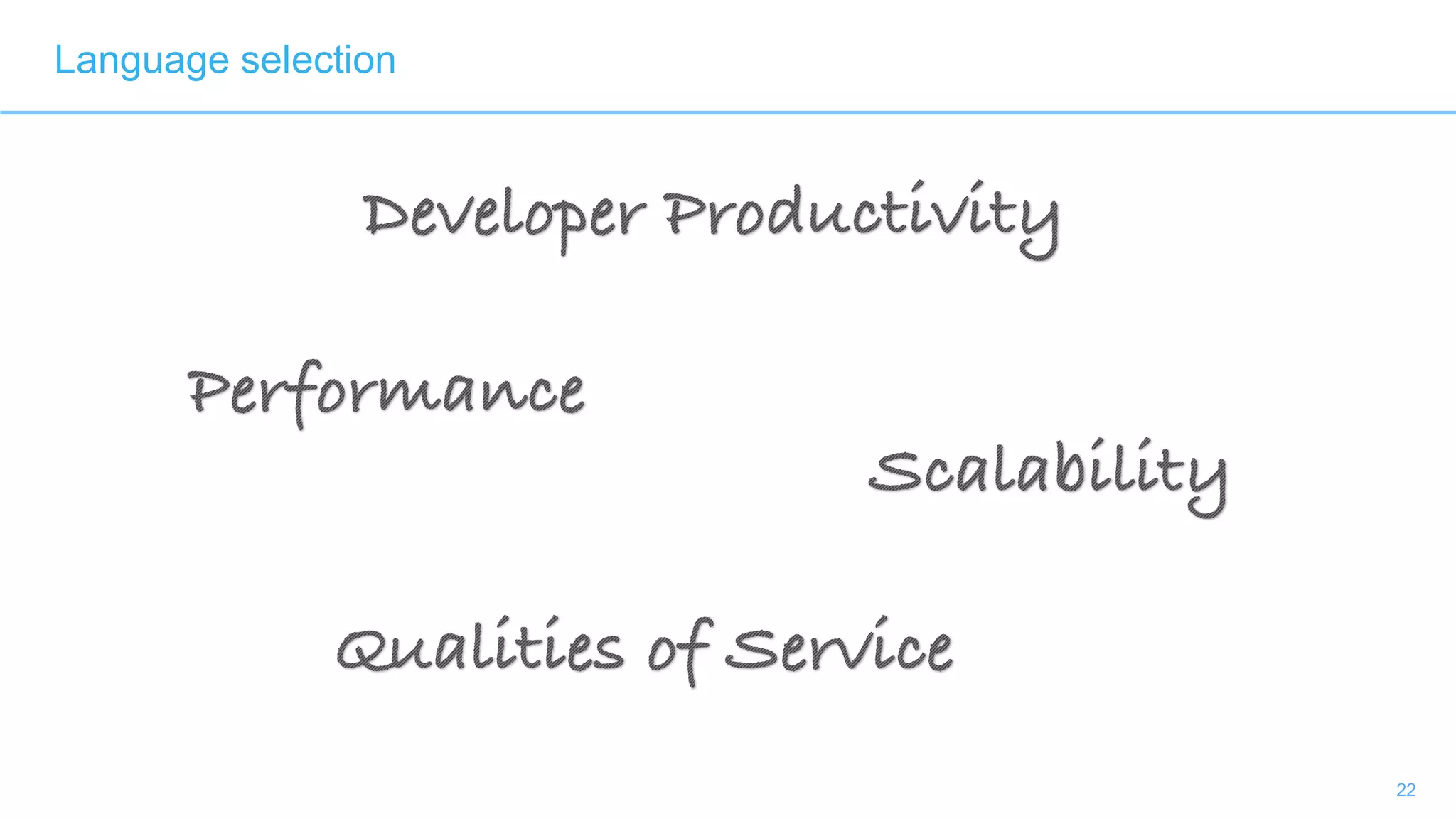 Language selection

Developer Productivity

Performance

Scalability

Qualities of Service

22